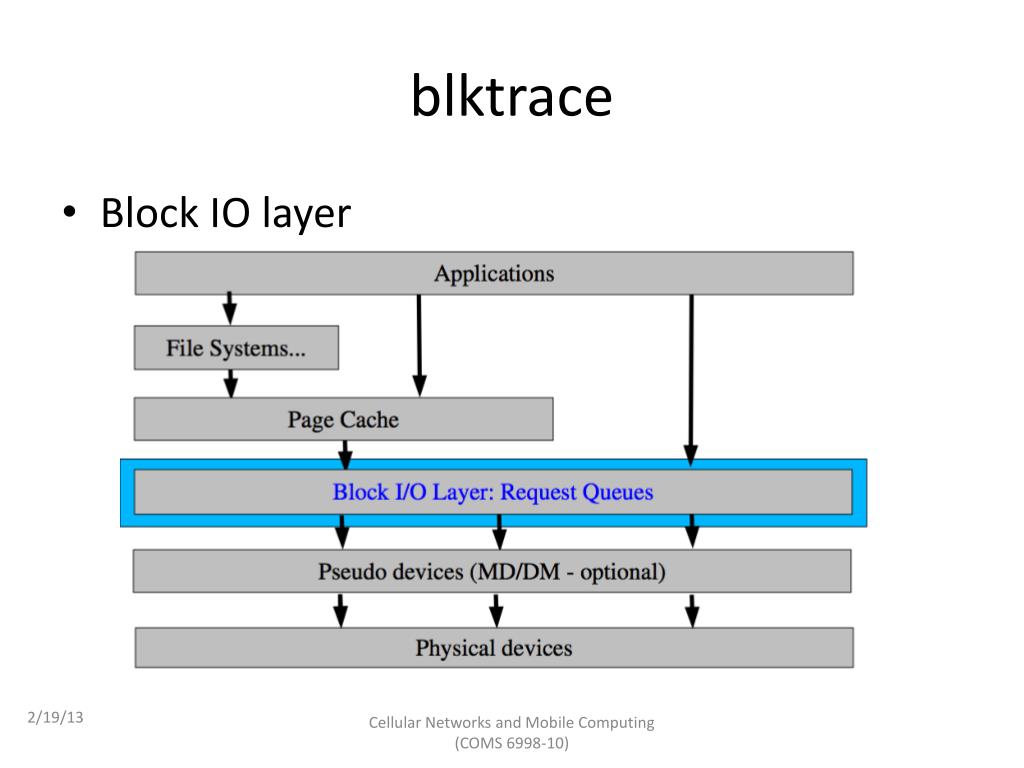 blktrace

• Block IO layer

Applications

File Systems...

Page Cache

Block I/O Layer: Request Queues

Pseudo devices (MD/DM - optional)

Physical devices

2/19/13

Cellular Networks and Mobile Computing (COMS 6998-10)